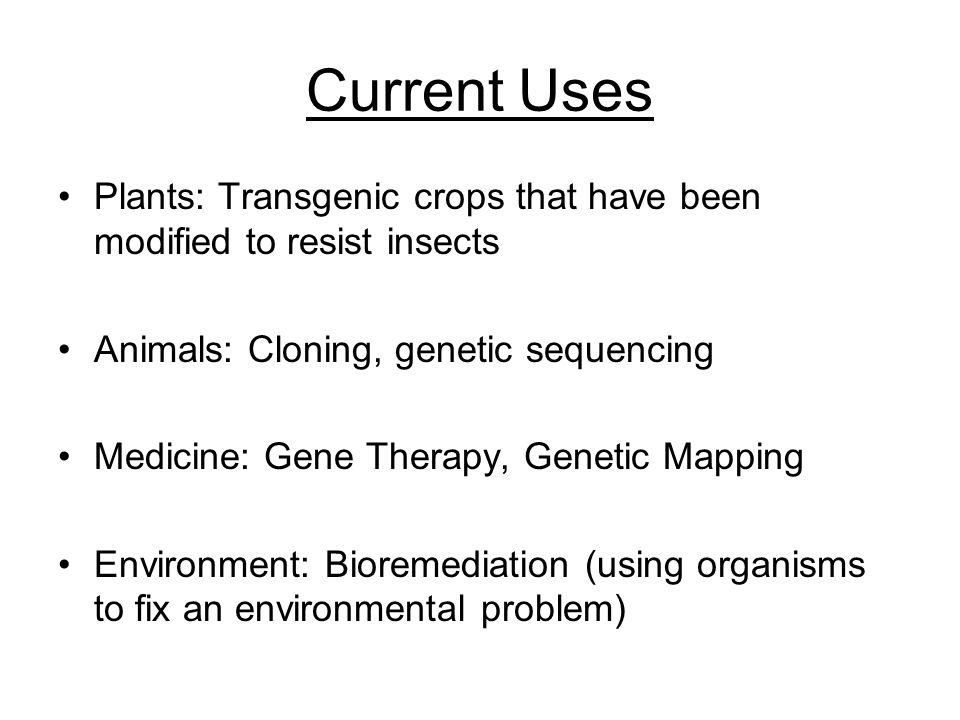 Current Uses

• Plants: Transgenic crops that have been modified to resist insects

• Animals: Cloning, genetic sequencing

• Medicine: Gene Therapy, Genetic Mapping

• Environment: Bioremediation (using organisms to fix an environmental problem)